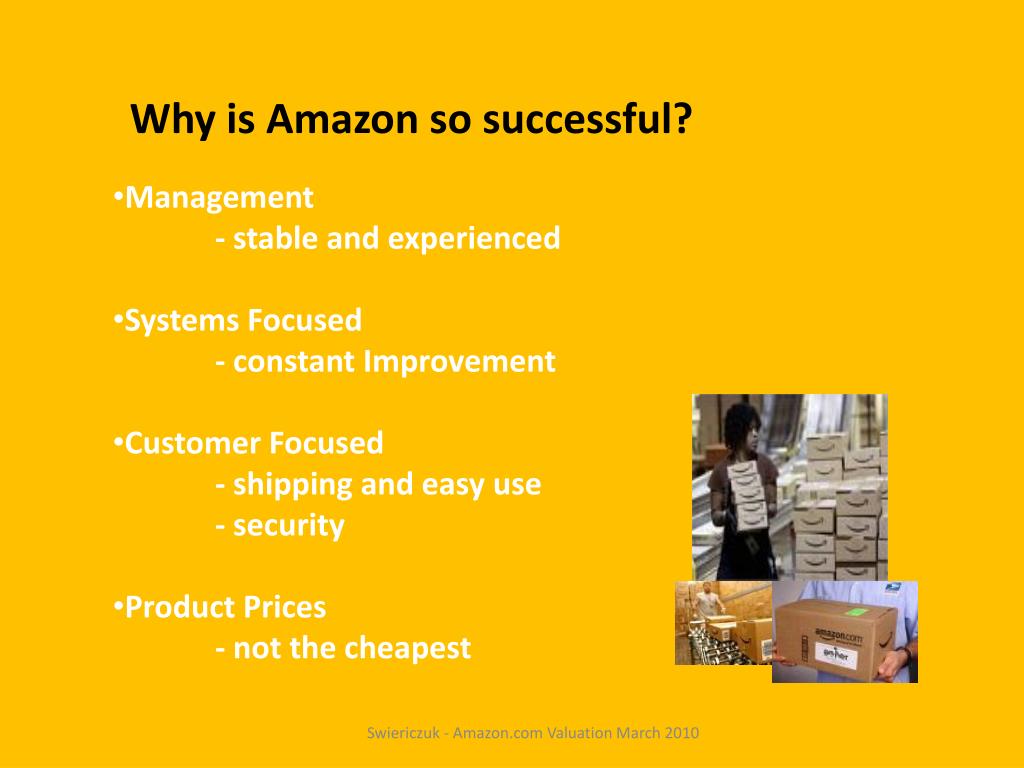 Why is Amazon so successful?

•Management
- stable and experienced

•Systems Focused
- constant Improvement

•Customer Focused
- shipping and easy use
- security

•Product Prices
- not the cheapest

amazon.com

Swiericzuk - Amazon.com Valuation March 2010